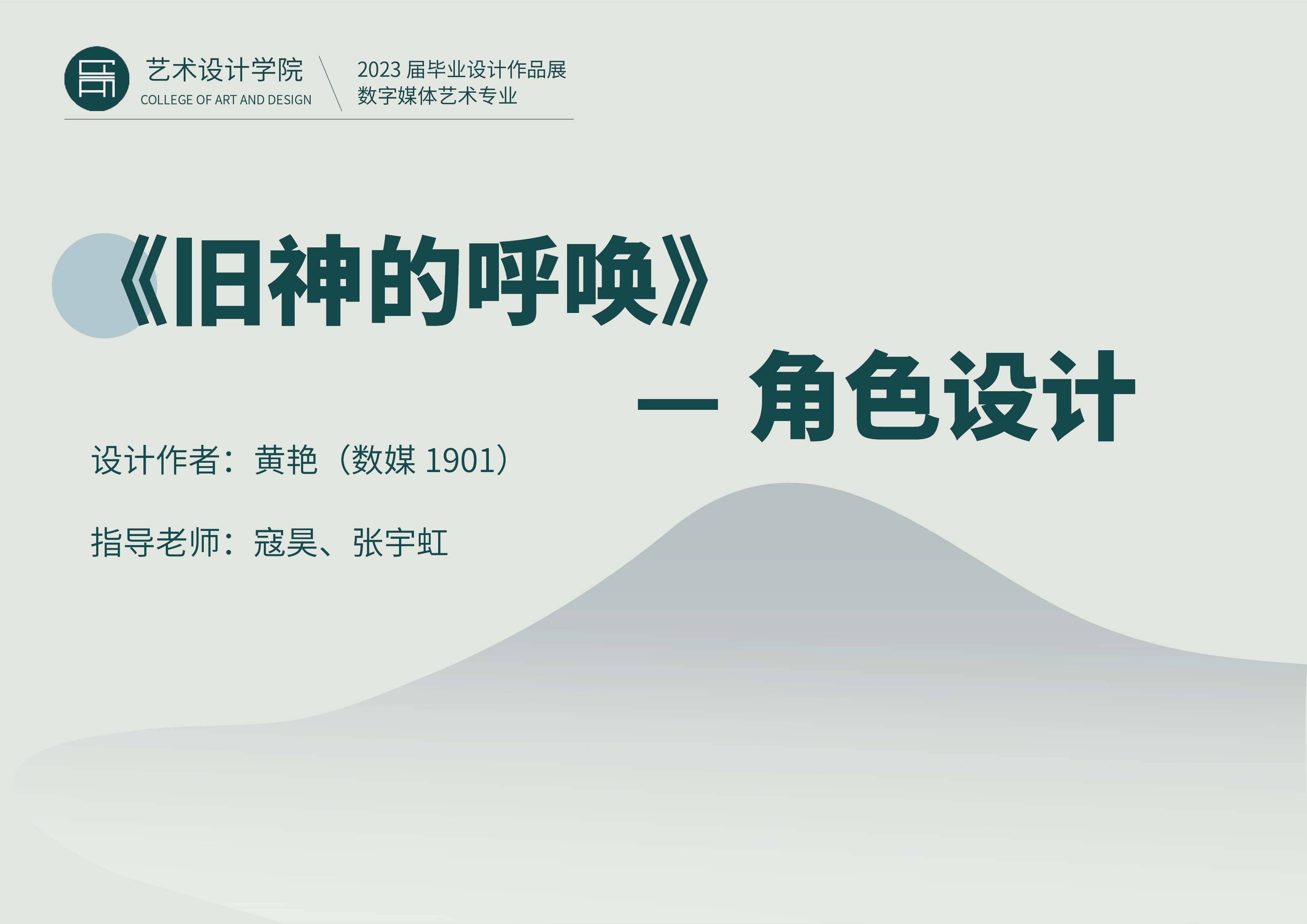 艺术设计学院
COLLEGE OF ART AND DESIGN

2023 届毕业设计作品展
数字媒体艺术专业

《旧神的呼唤》

— 角色设计

设计作者：黄艳（数媒 1901）

指导老师：寇昊、张宇虹